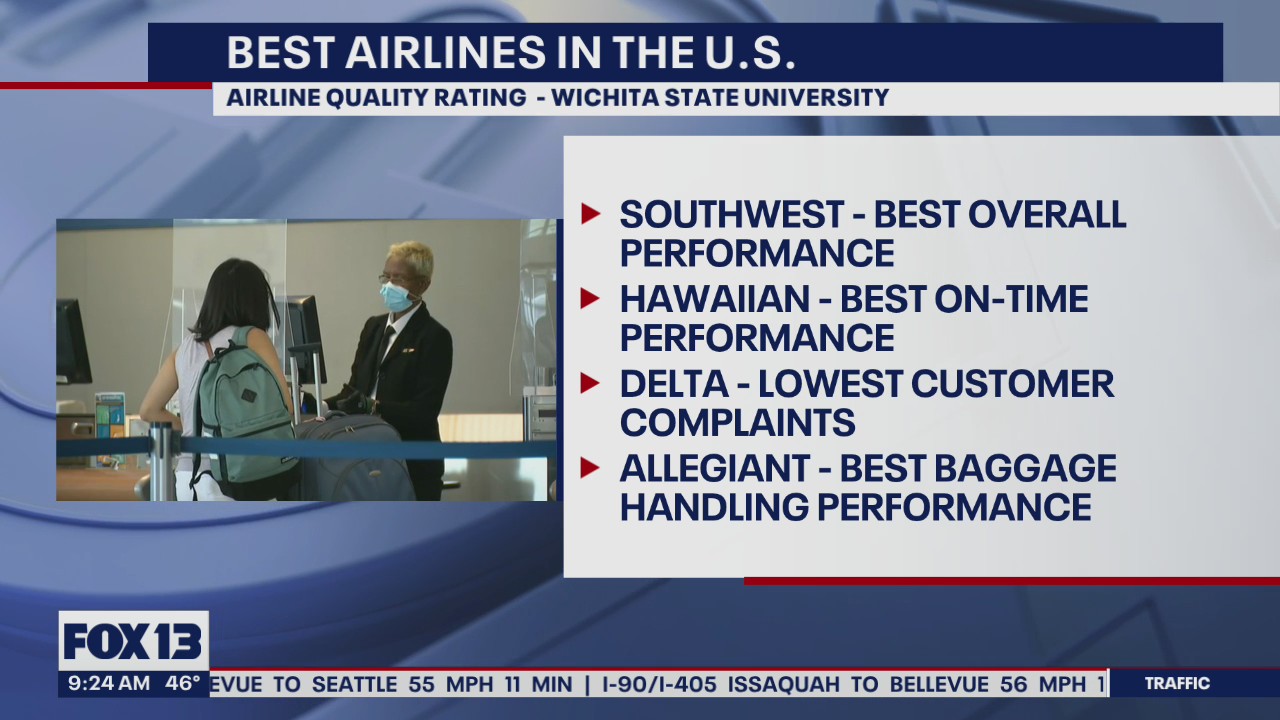 BEST AIRLINES IN THE U.S.

AIRLINE QUALITY RATING - WICHITA STATE UNIVERSITY

SOUTHWEST - BEST OVERALL PERFORMANCE

HAWAIIAN - BEST ON-TIME PERFORMANCE

DELTA - LOWEST CUSTOMER COMPLAINTS

ALLEGIANT - BEST BAGGAGE HANDLING PERFORMANCE

FOX 13

9:24 AM 46°

EVUE TO SEATTLE 55 MPH 11 MIN | I-90/I-405 ISSAQUAH TO BELLEVUE 56 MPH 1

TRAFFIC